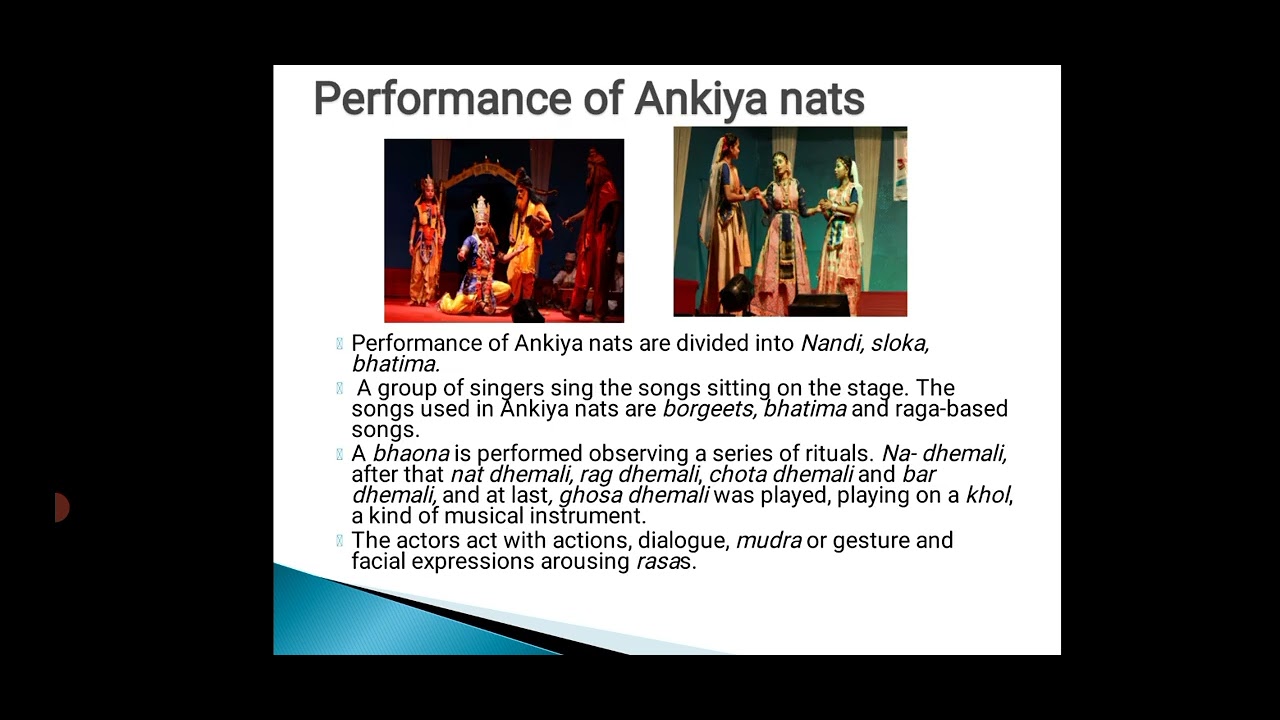 Performance of Ankiya nats

Performance of Ankiya nats are divided into Nandi, sloka, bhatima.

A group of singers sing the songs sitting on the stage. The songs used in Ankiya nats are borgeets, bhatima and raga-based songs.

A bhaona is performed observing a series of rituals. Na- dhemali, after that nat dhemali, rag dhemali, chota dhemali and bar dhemali, and at last, ghosa dhemali was played, playing on a khol, a kind of musical instrument.

The actors act with actions, dialogue, mudra or gesture and facial expressions arousing rasas.